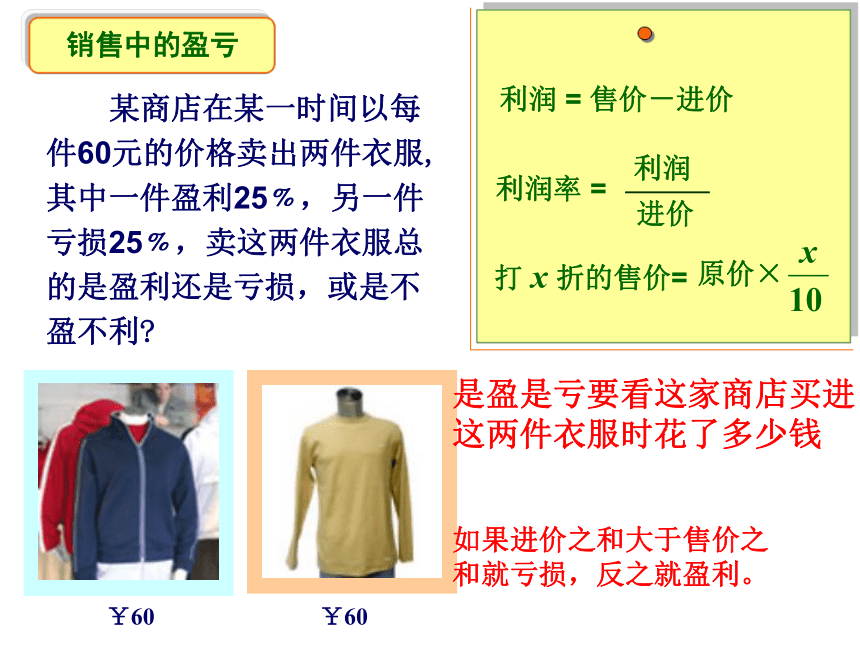 销售中的盈亏

某商店在某一时间以每件60元的价格卖出两件衣服，其中一件盈利25％，另一件亏损25％，卖这两件衣服总的是盈利还是亏损，或是不盈不利?

利润 = 售价－进价

利润率 = $\frac{利润}{进价}$

打 $x$ 折的售价= 原价×$\frac{x}{10}$

是盈是亏要看这家商店买进这两件衣服时花了多少钱

如果进价之和大于售价之和就亏损，反之就盈利。

￥60

￥60